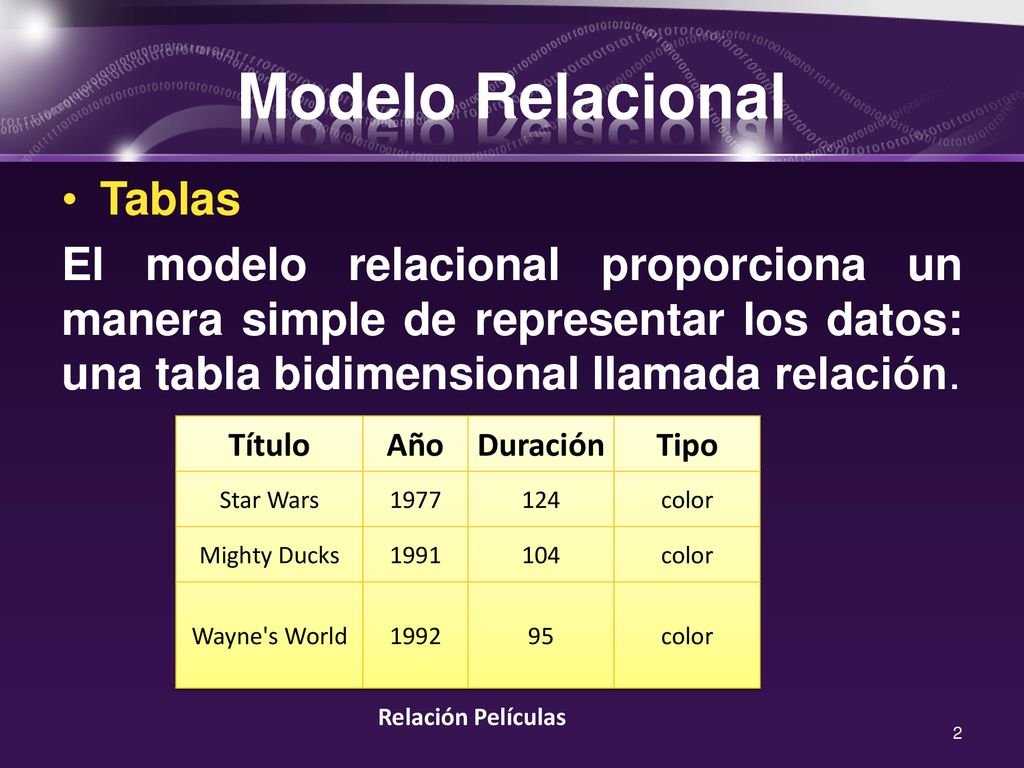 Modelo Relacional

• Tablas

El modelo relacional proporciona un manera simple de representar los datos: una tabla bidimensional llamada relación.

| Título | Año | Duración | Tipo |
|---|---|---|---|
| Star Wars | 1977 | 124 | color |
| Mighty Ducks | 1991 | 104 | color |
| Wayne's World | 1992 | 95 | color |

Relación Películas

2